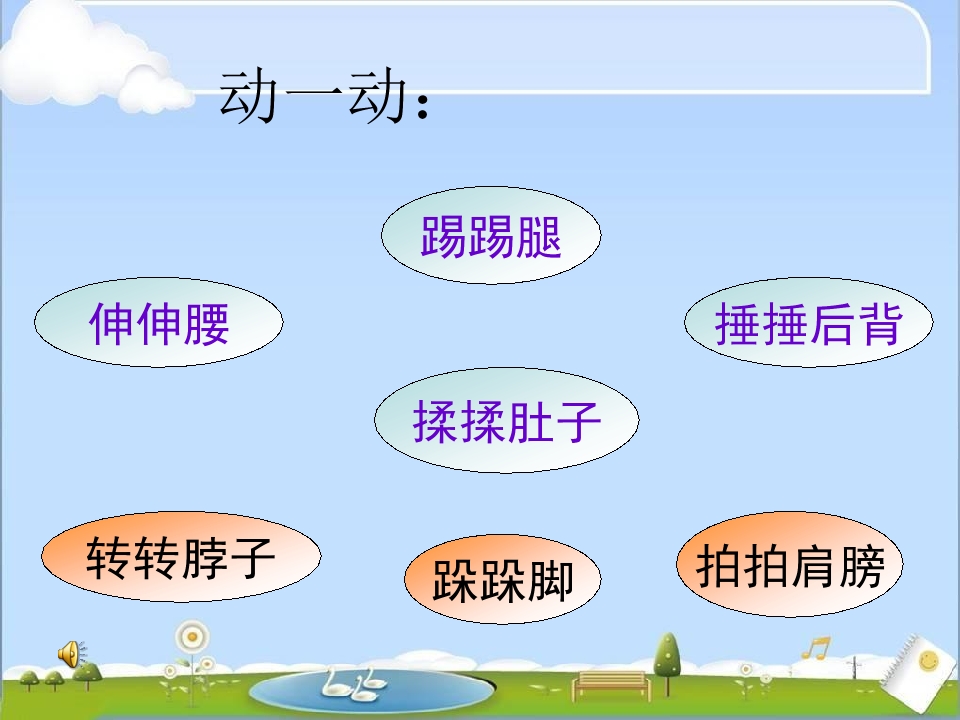 动一动：

踢踢腿

伸伸腰

捶捶后背

揉揉肚子

转转脖子

跺跺脚

拍拍肩膀